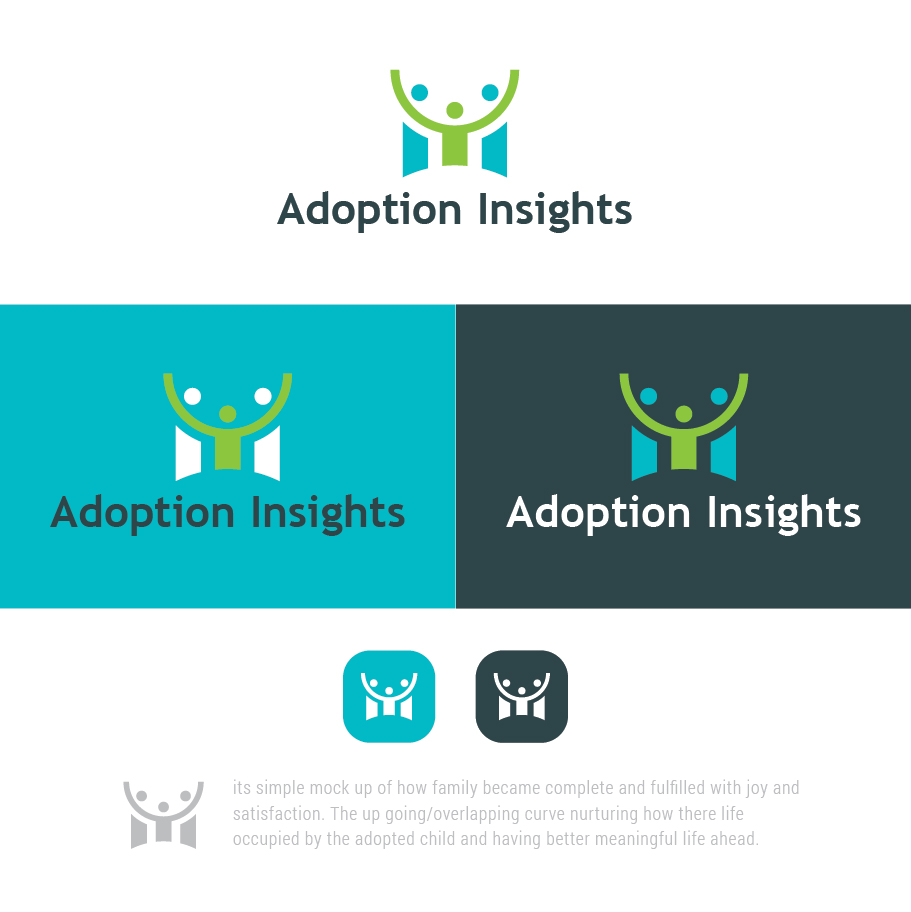 Adoption Insights

Adoption Insights

Adoption Insights

its simple mock up of how family became complete and fulfilled with joy and satisfaction. The up going/overlapping curve nurturing how there life occupied by the adopted child and having better meaningful life ahead.